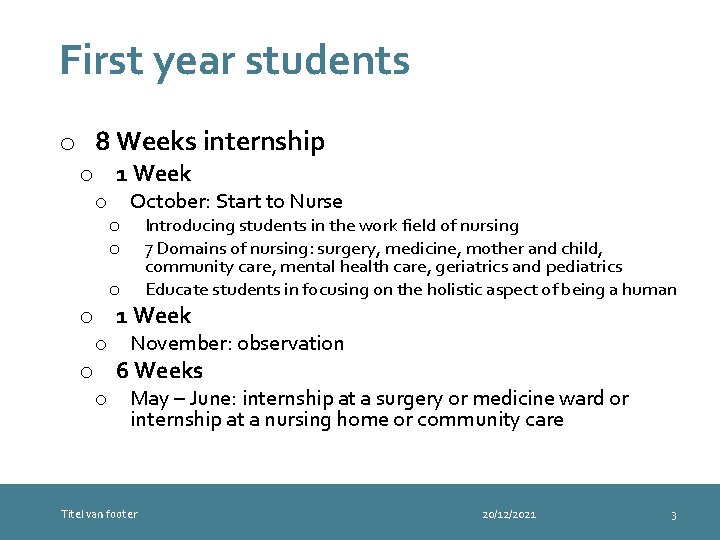 First year students

o 8 Weeks internship
o 1 Week
o October: Start to Nurse
o Introducing students in the work field of nursing
o 7 Domains of nursing: surgery, medicine, mother and child, community care, mental health care, geriatrics and pediatrics
o Educate students in focusing on the holistic aspect of being a human
o 1 Week
o November: observation
o 6 Weeks
o May – June: internship at a surgery or medicine ward or internship at a nursing home or community care

Titel van footer 20/12/2021 3